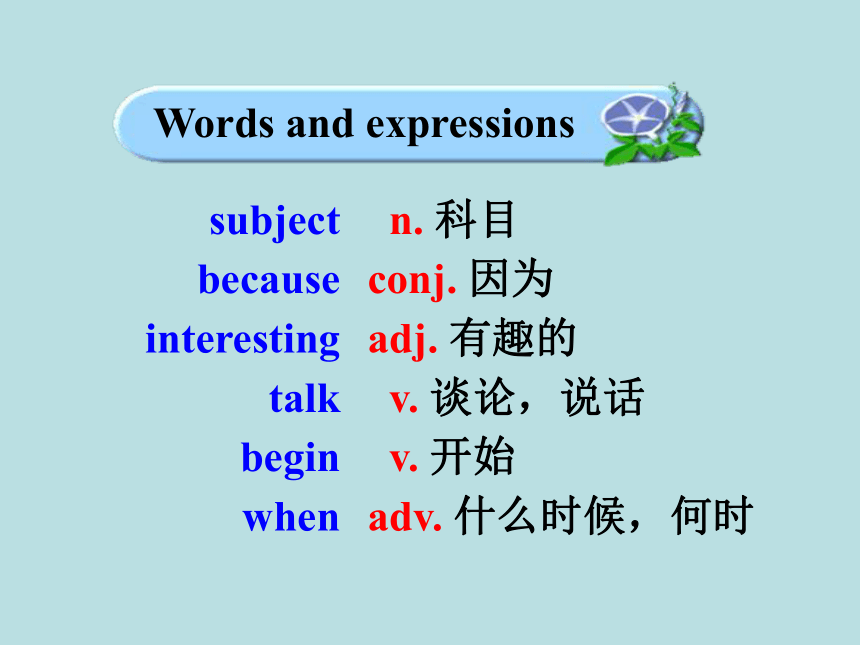 Words and expressions

subject n. 科目
because conj. 因为
interesting adj. 有趣的
talk v. 谈论，说话
begin v. 开始
when adv. 什么时候，何时